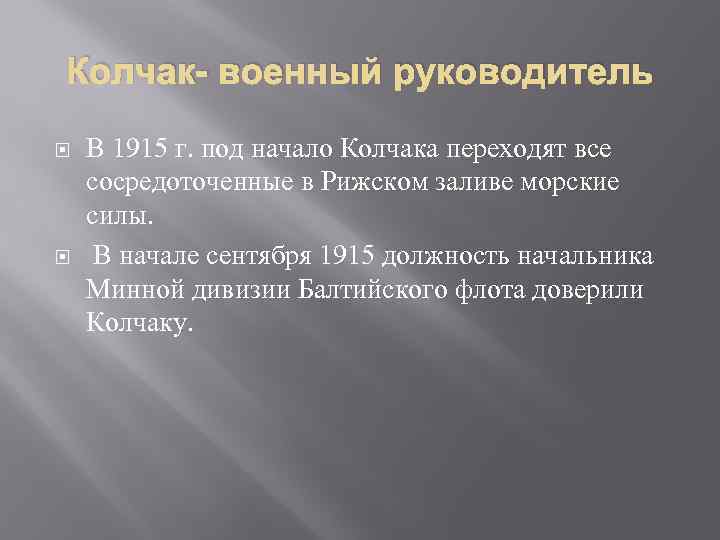 Колчак- военный руководитель

В 1915 г. под начало Колчака переходят все сосредоточенные в Рижском заливе морские силы.

В начале сентября 1915 должность начальника Минной дивизии Балтийского флота доверили Колчаку.